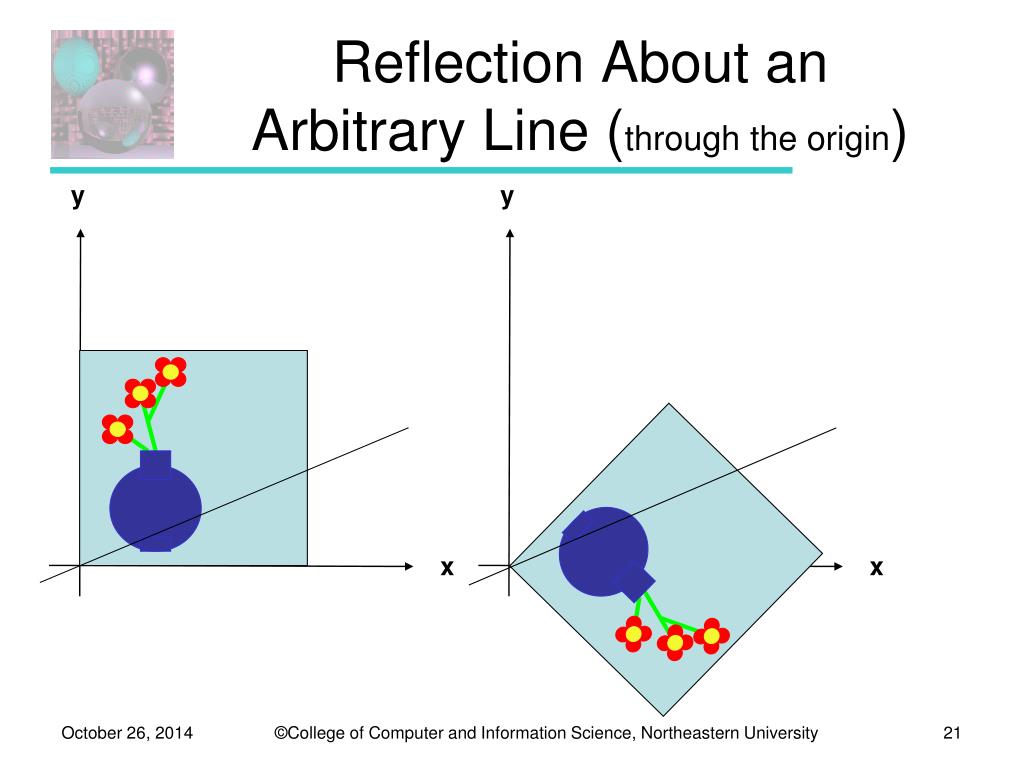 Reflection About an Arbitrary Line (through the origin)

y

x

y

x

October 26, 2014

©College of Computer and Information Science, Northeastern University

21